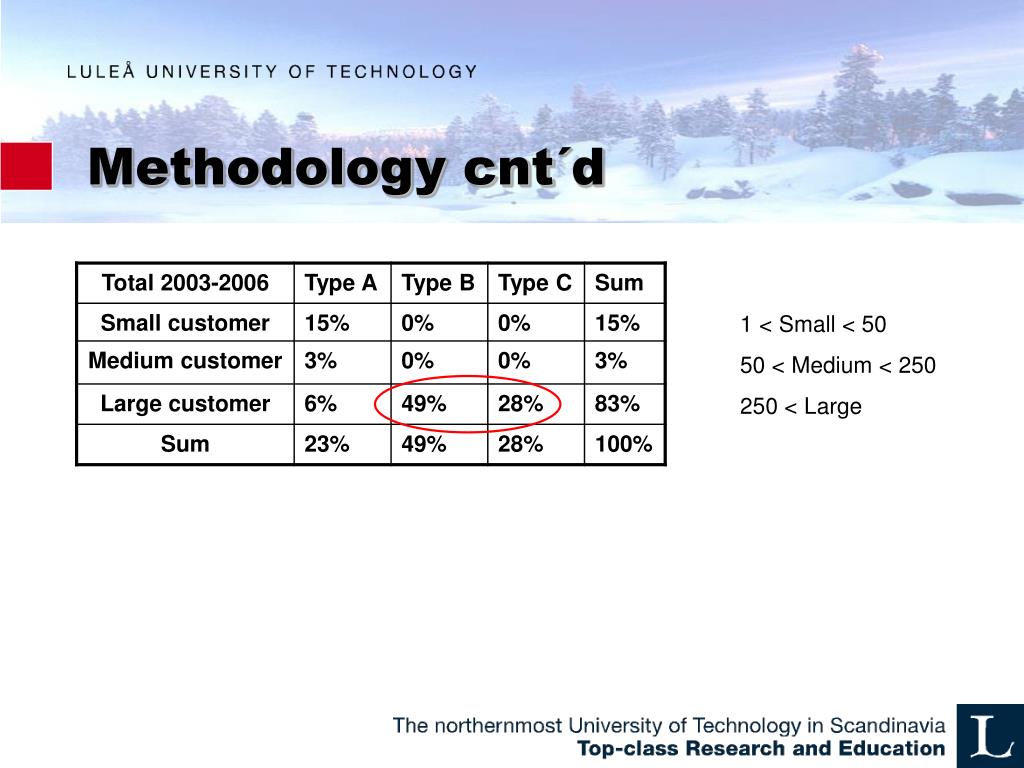 LULEÅ UNIVERSITY OF TECHNOLOGY

Methodology cnt´d

| Total 2003-2006 | Type A | Type B | Type C | Sum |
|---|---|---|---|---|
| Small customer | 15% | 0% | 0% | 15% |
| Medium customer | 3% | 0% | 0% | 3% |
| Large customer | 6% | 49% | 28% | 83% |
| Sum | 23% | 49% | 28% | 100% |

1 < Small < 50

50 < Medium < 250

250 < Large

The northernmost University of Technology in Scandinavia
Top-class Research and Education

L